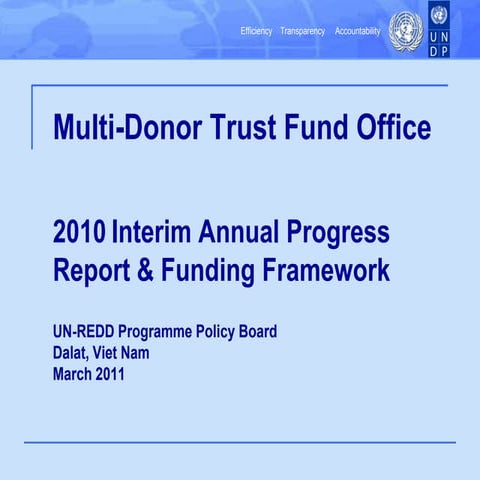 Efficiency Transparency Accountability

U N
D P

Multi-Donor Trust Fund Office

2010 Interim Annual Progress Report & Funding Framework

UN-REDD Programme Policy Board
Dalat, Viet Nam
March 2011